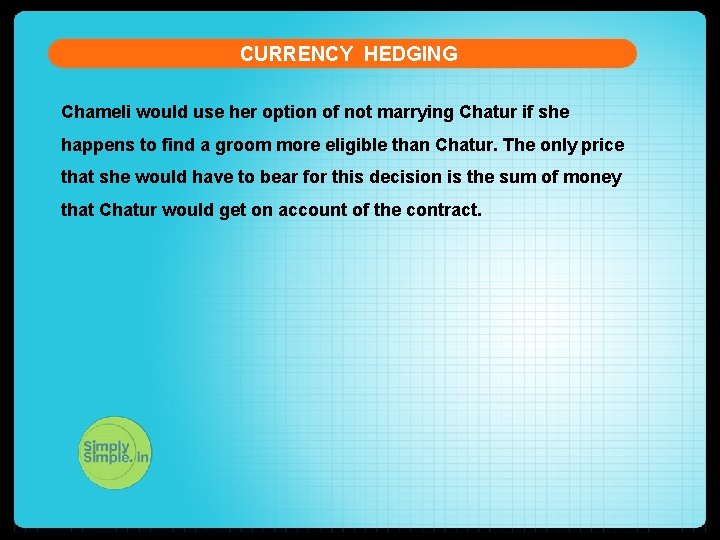 CURRENCY HEDGING

Chameli would use her option of not marrying Chatur if she happens to find a groom more eligible than Chatur. The only price that she would have to bear for this decision is the sum of money that Chatur would get on account of the contract.

Simply Simple.in